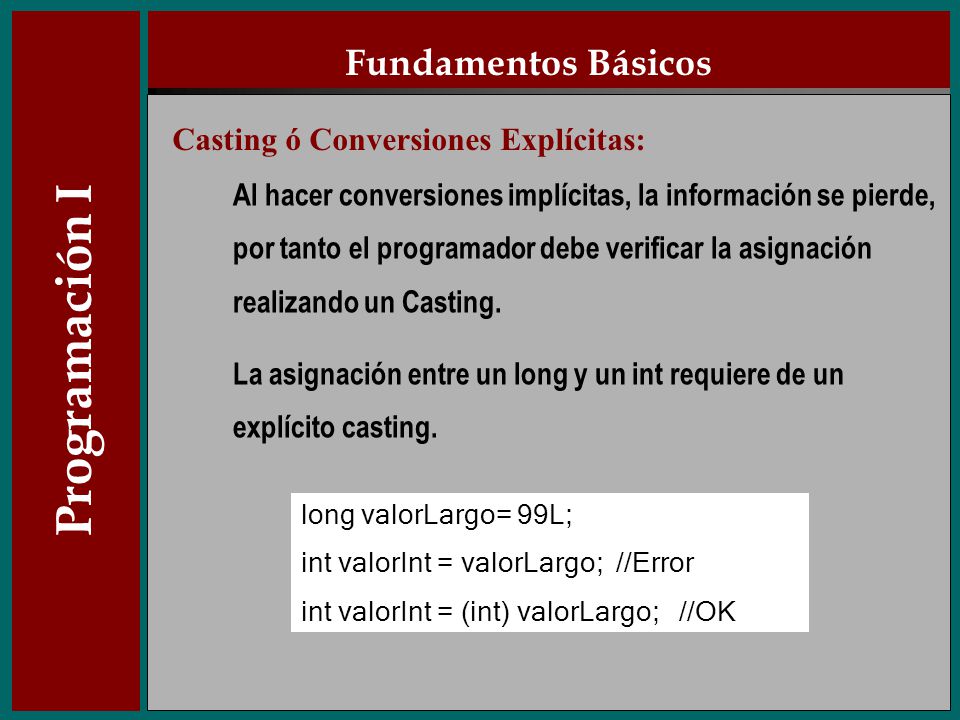 Programación I

Fundamentos Básicos

Casting ó Conversiones Explícitas:

Al hacer conversiones implícitas, la información se pierde, por tanto el programador debe verificar la asignación realizando un Casting.

La asignación entre un long y un int requiere de un explícito casting.

long valorLargo= 99L;
int valorInt = valorLargo; //Error
int valorInt = (int) valorLargo; //OK